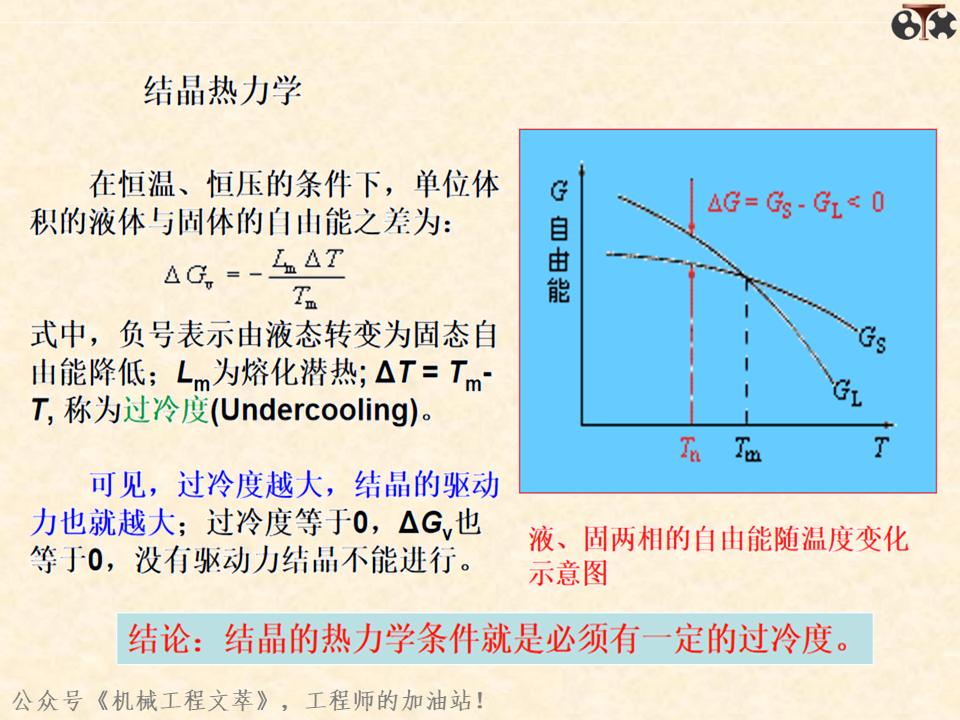 结晶热力学

在恒温、恒压的条件下，单位体积的液体与固体的自由能之差为：

$\Delta G_v = -\frac{L_m \Delta T}{T_m}$

式中，负号表示由液态转变为固态自由能降低；$L_m$为熔化潜热; $\Delta T = T_m - T$, 称为过冷度(Undercooling)。

可见，过冷度越大，结晶的驱动力也就越大；过冷度等于0，$\Delta G_v$也等于0，没有驱动力结晶不能进行。

G
自由能

$\Delta G = G_S - G_L < 0$

$G_S$

$G_L$

$T_n$ $T_m$ $T$

液、固两相的自由能随温度变化示意图

结论：结晶的热力学条件就是必须有一定的过冷度。

公众号《机械工程文萃》，工程师的加油站！